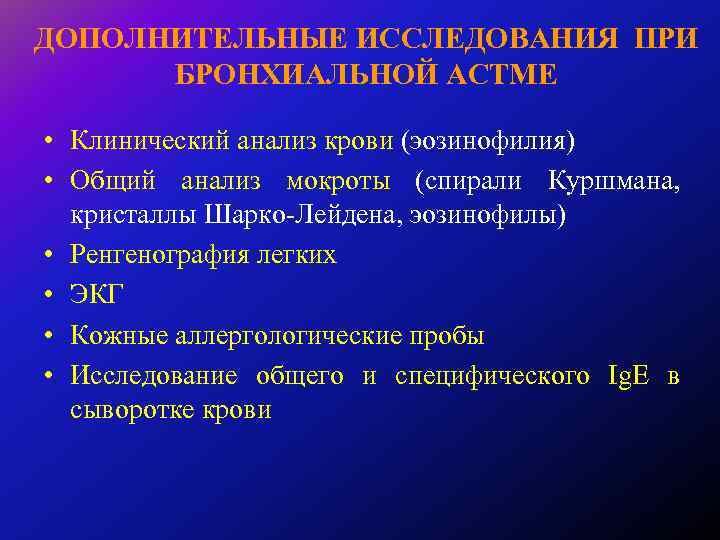 ДОПОЛНИТЕЛЬНЫЕ ИССЛЕДОВАНИЯ ПРИ БРОНХИАЛЬНОЙ АСТМЕ

• Клинический анализ крови (эозинофилия)
• Общий анализ мокроты (спирали Куршмана, кристаллы Шарко-Лейдена, эозинофилы)
• Ренгенография легких
• ЭКГ
• Кожные аллергологические пробы
• Исследование общего и специфического IgE в сыворотке крови